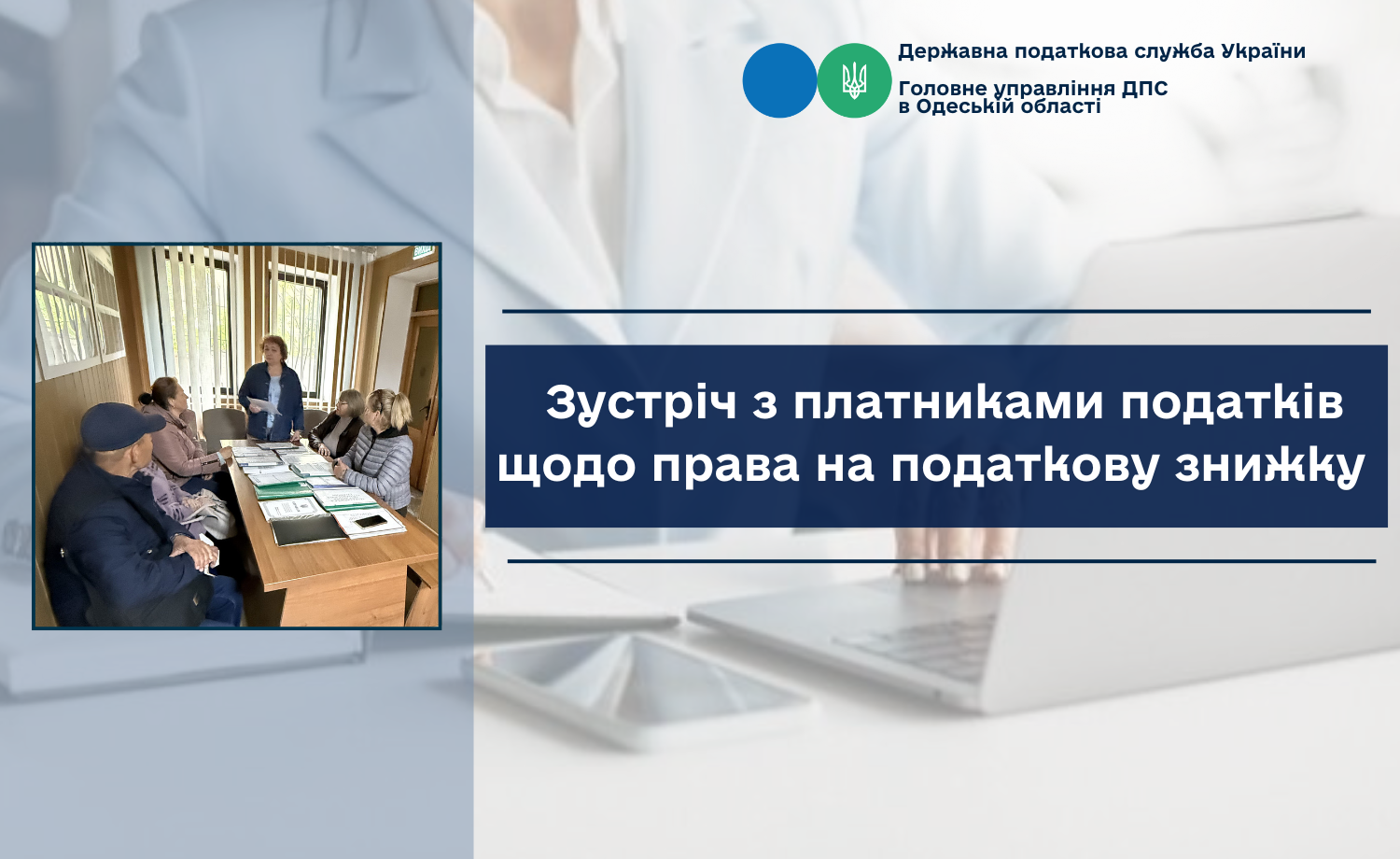 Державна податкова служба України

Головне управління ДПС в Одеській області

Зустріч з платниками податків щодо права на податкову знижку